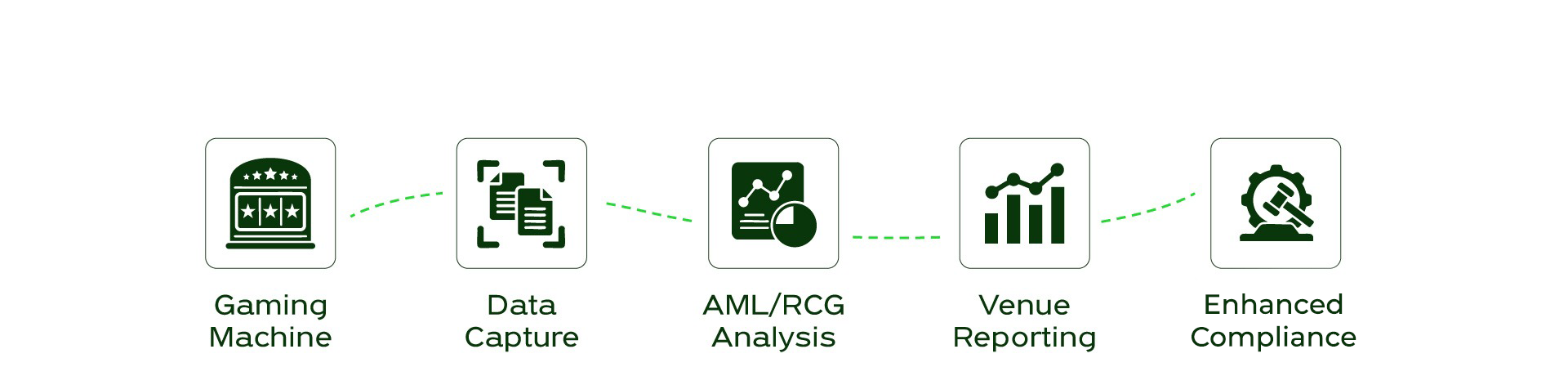 Gaming Machine

Data Capture

AML/RCG Analysis

Venue Reporting

Enhanced Compliance